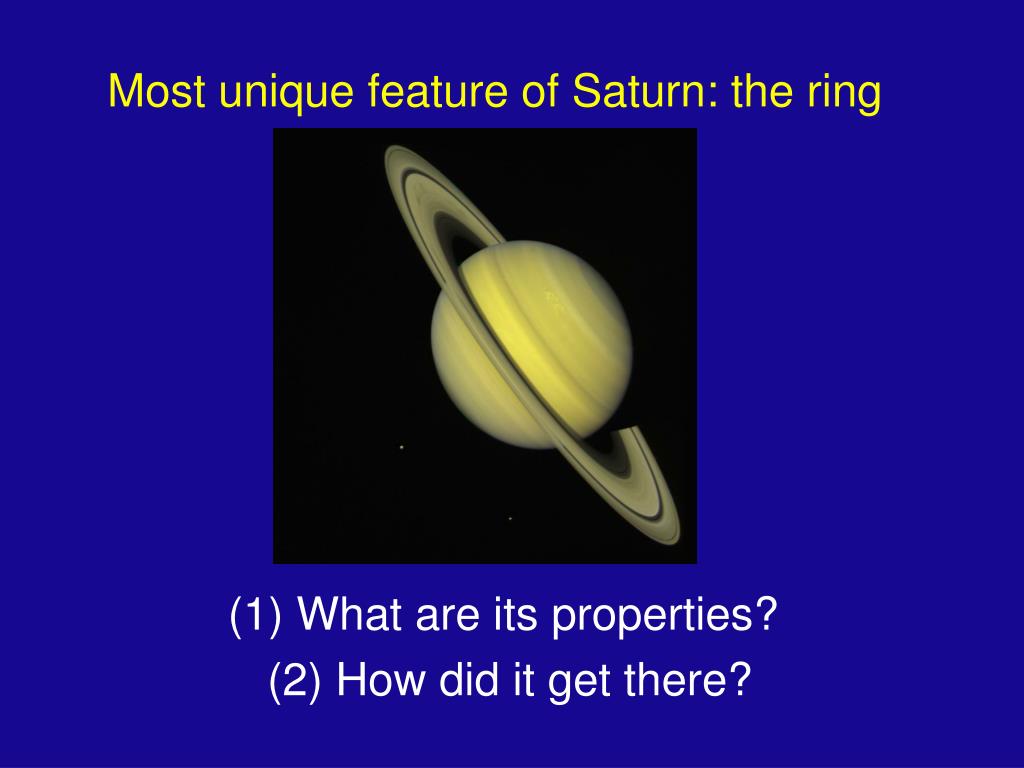 Most unique feature of Saturn: the ring

(1) What are its properties?
(2) How did it get there?